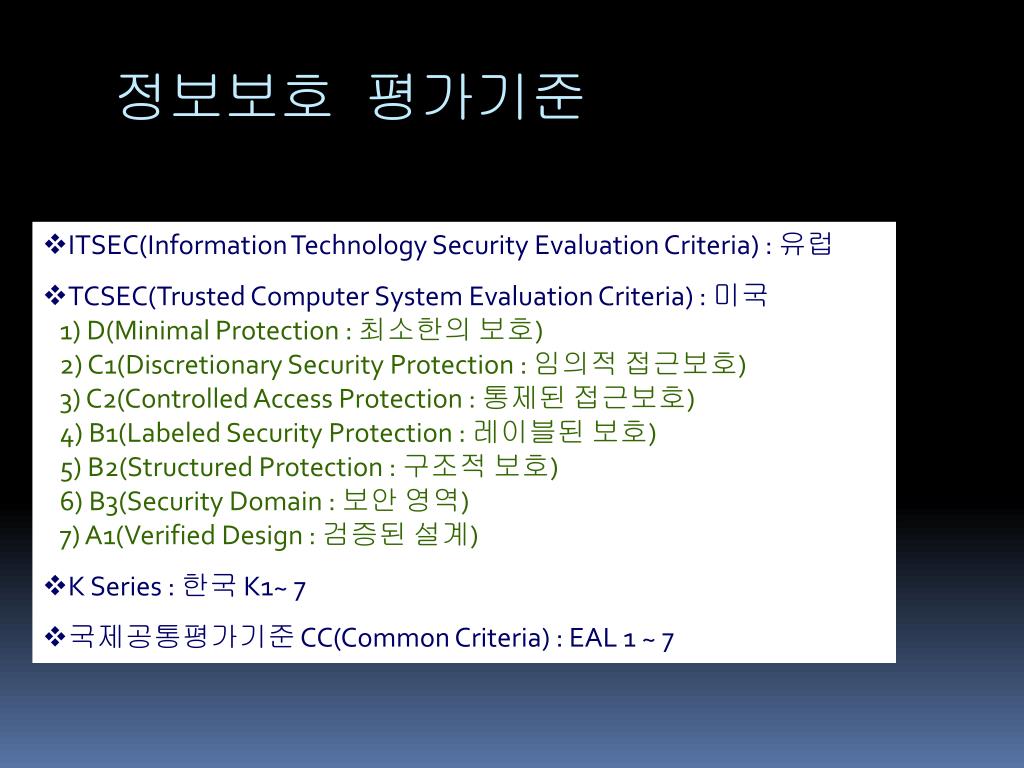 정보보호 평가기준

❖ITSEC(Information Technology Security Evaluation Criteria) : 유럽

❖TCSEC(Trusted Computer System Evaluation Criteria) : 미국
1) D(Minimal Protection : 최소한의 보호)
2) C1(Discretionary Security Protection : 임의적 접근보호)
3) C2(Controlled Access Protection : 통제된 접근보호)
4) B1(Labeled Security Protection : 레이블된 보호)
5) B2(Structured Protection : 구조적 보호)
6) B3(Security Domain : 보안 영역)
7) A1(Verified Design : 검증된 설계)

❖K Series : 한국 K1~ 7

❖국제공통평가기준 CC(Common Criteria) : EAL 1 ~ 7